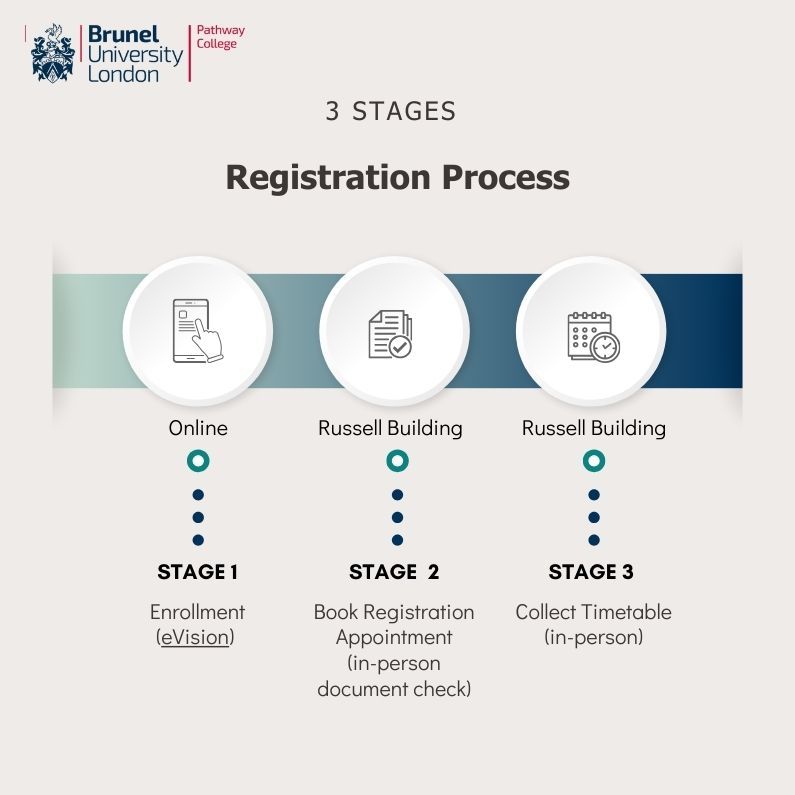 Brunel University London

Pathway College

3 STAGES

Registration Process

Online

STAGE 1

Enrollment (eVision)

Russell Building

STAGE 2

Book Registration Appointment (in-person document check)

Russell Building

STAGE 3

Collect Timetable (in-person)